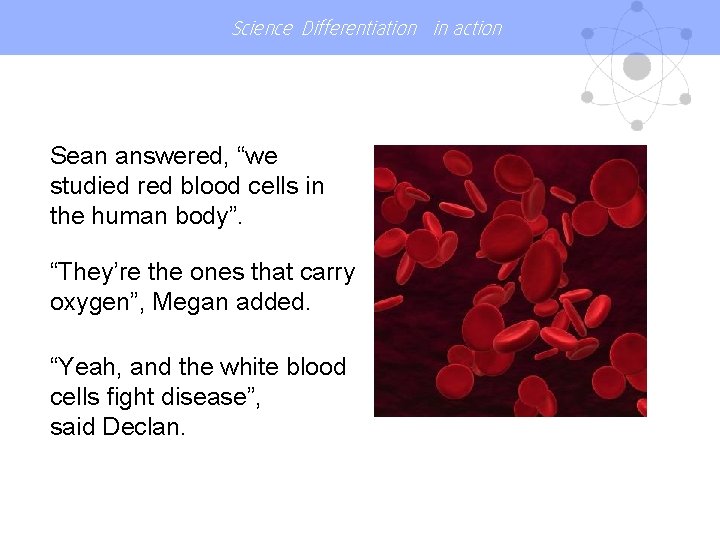 Science Differentiation in action

Sean answered, “we studied red blood cells in the human body”.

“They’re the ones that carry oxygen”, Megan added.

“Yeah, and the white blood cells fight disease”, said Declan.